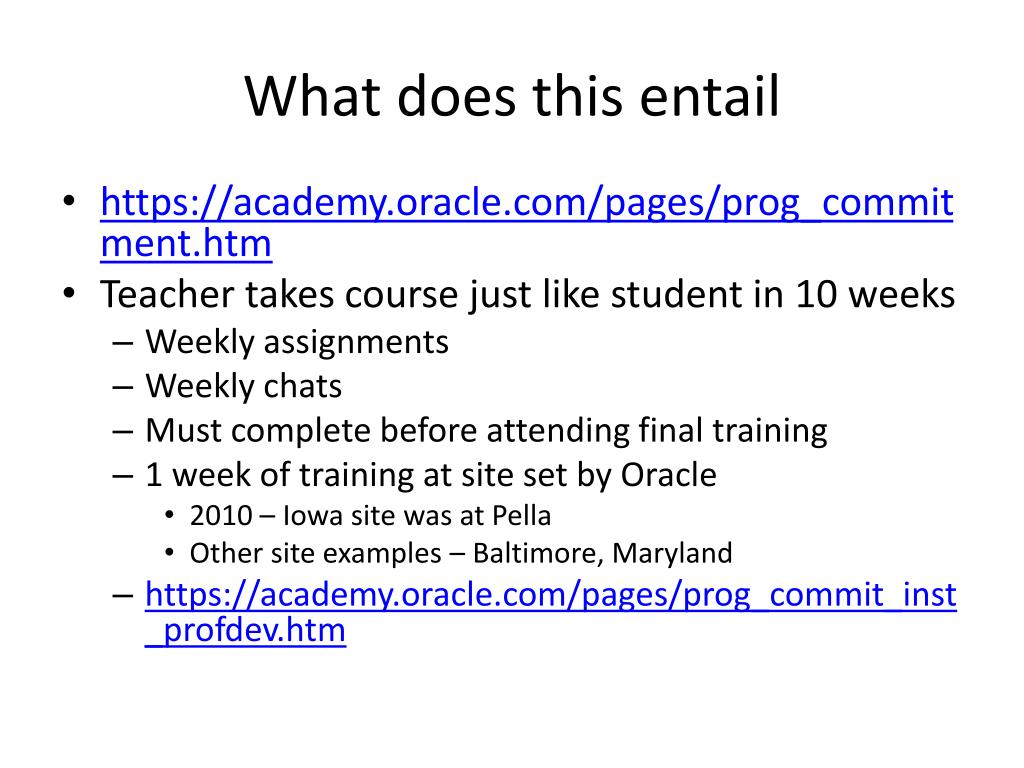 What does this entail

• https://academy.oracle.com/pages/prog_commitment.htm
• Teacher takes course just like student in 10 weeks
– Weekly assignments
– Weekly chats
– Must complete before attending final training
– 1 week of training at site set by Oracle
• 2010 – Iowa site was at Pella
• Other site examples – Baltimore, Maryland
– https://academy.oracle.com/pages/prog_commit_inst_profdev.htm